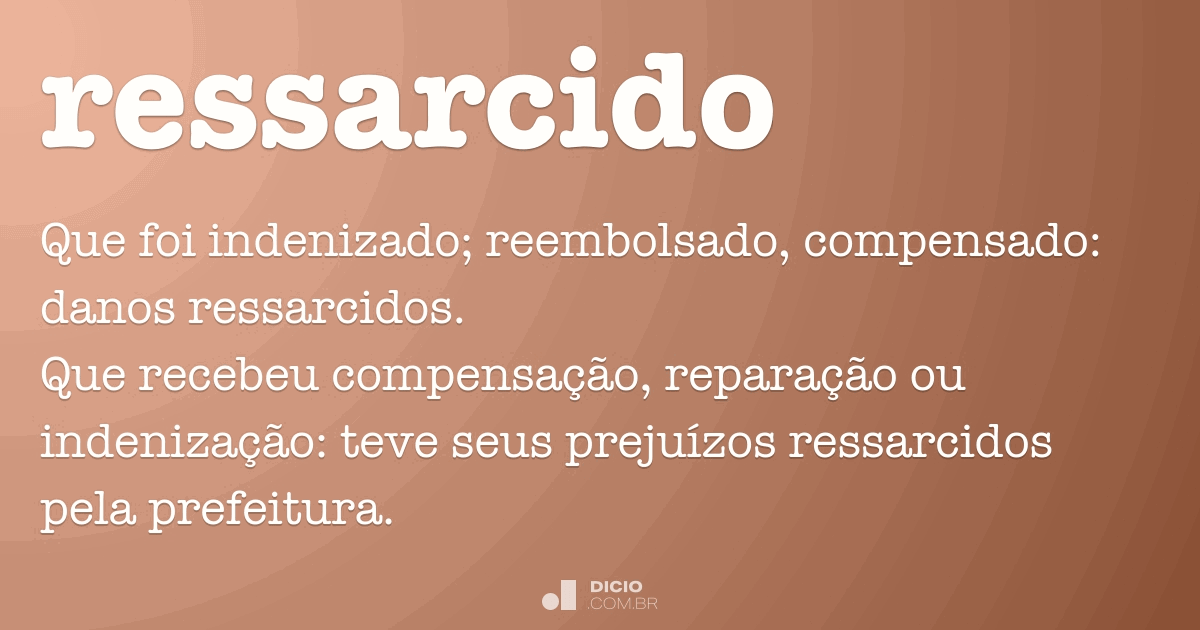 ressarcido

Que foi indenizado; reembolsado, compensado: danos ressarcidos.
Que recebeu compensação, reparação ou indenização: teve seus prejuízos ressarcidos pela prefeitura.

DICIO
.COM.BR